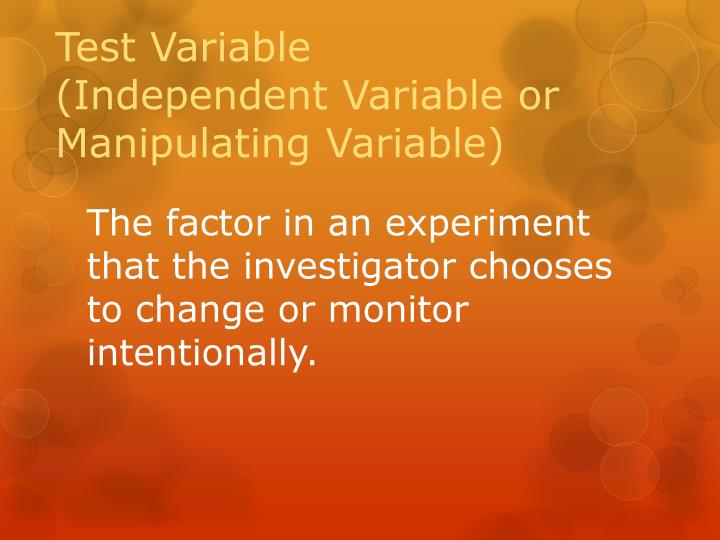 Test Variable
(Independent Variable or Manipulating Variable)

The factor in an experiment that the investigator chooses to change or monitor intentionally.